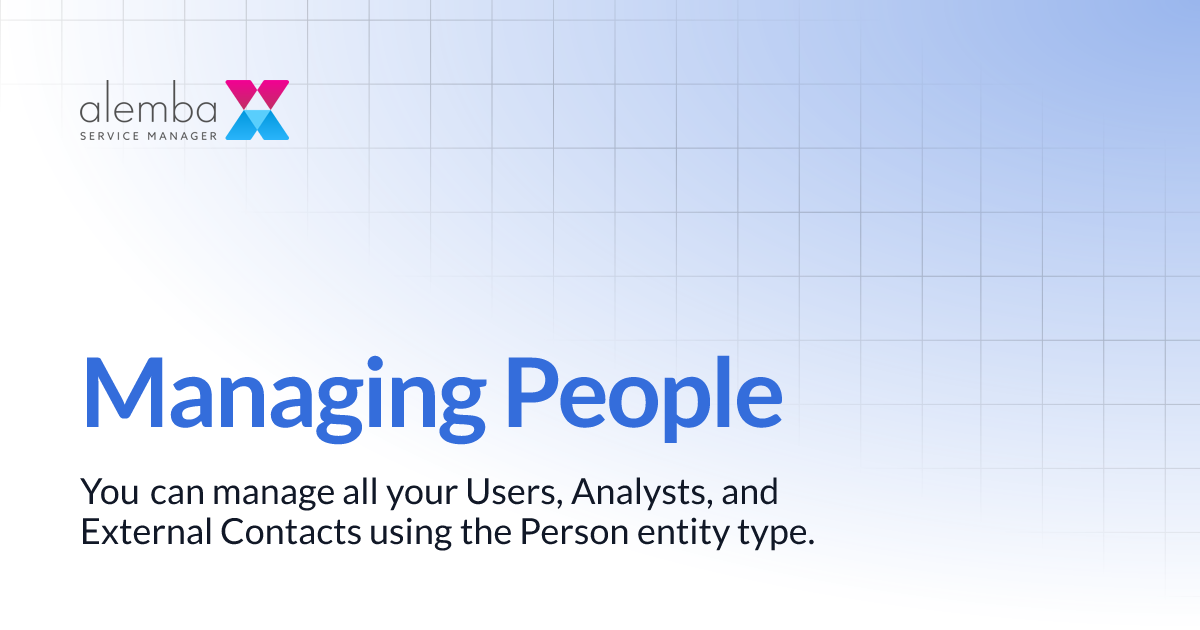 alemba
SERVICE MANAGER

Managing People

You can manage all your Users, Analysts, and External Contacts using the Person entity type.